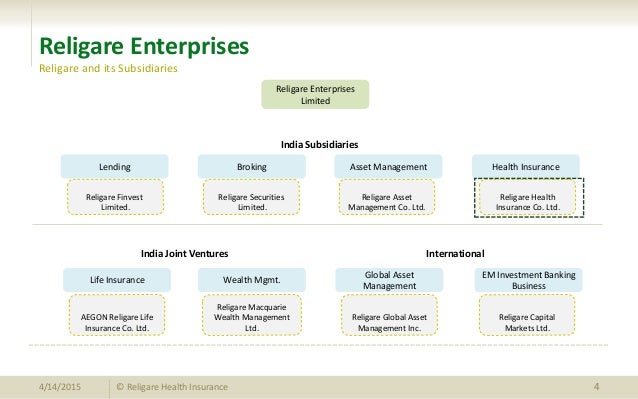 Religare Enterprises
Religare and its Subsidiaries

Religare Enterprises Limited

India Subsidiaries

Lending
Religare Finvest Limited.

Broking
Religare Securities Limited.

Asset Management
Religare Asset Management Co. Ltd.

Health Insurance
Religare Health Insurance Co. Ltd.

India Joint Ventures

Life Insurance
AEGON Religare Life Insurance Co. Ltd.

Wealth Mgmt.
Religare Macquarie Wealth Management Ltd.

International

Global Asset Management
Religare Global Asset Management Inc.

EM Investment Banking Business
Religare Capital Markets Ltd.

4/14/2015 © Religare Health Insurance 4